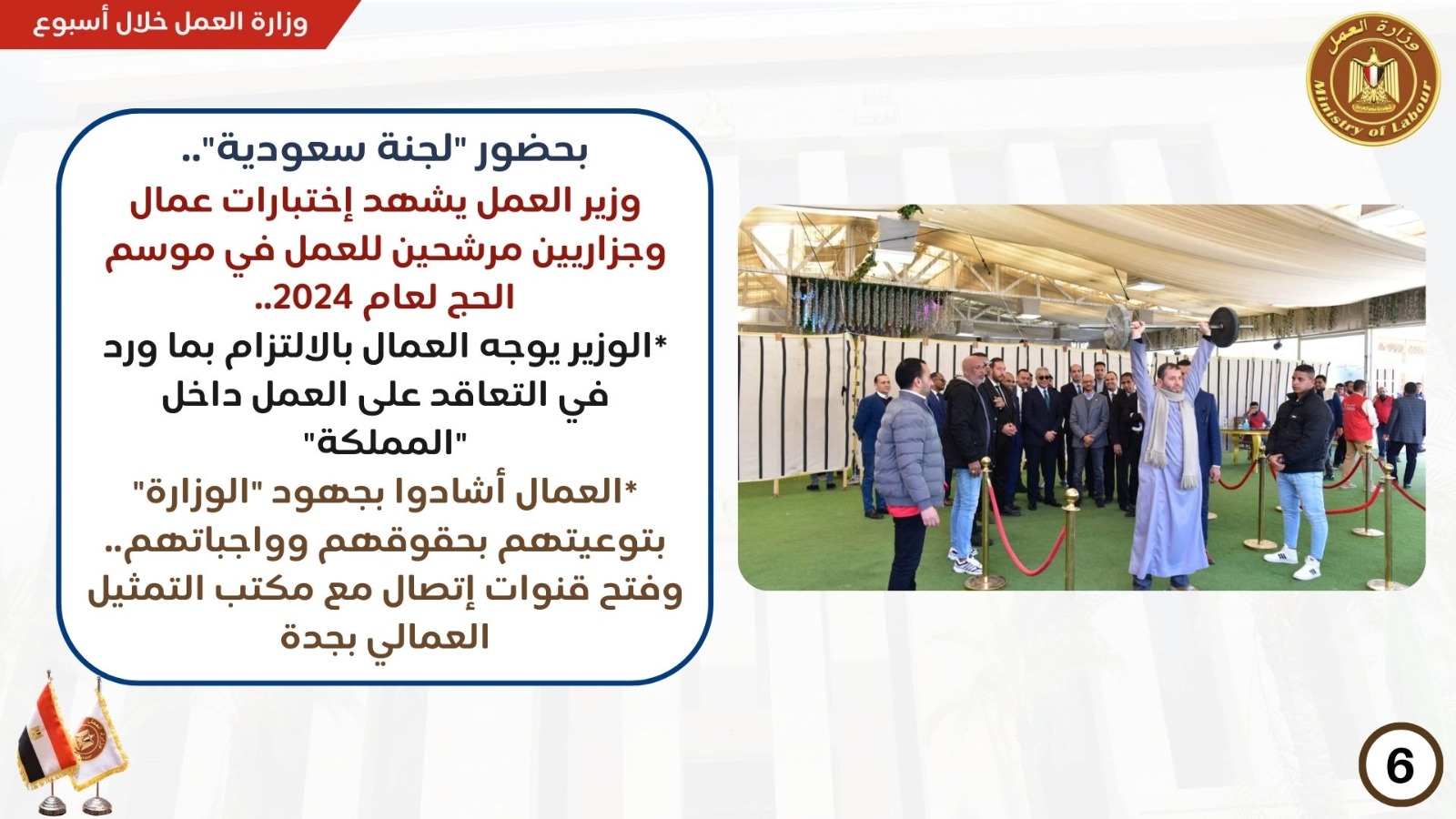 وزارة العمل خلال أسبوع

وزارة العمل
Ministry of Labour

بحضور "لجنة سعودية"..
وزير العمل يشهد إختبارات عمال وجزاريين مرشحين للعمل في موسم الحج لعام 2024..
*الوزير يوجه العمال بالالتزام بما ورد في التعاقد على العمل داخل "المملكة"
*العمال أشادوا بجهود "الوزارة" بتوعيتهم بحقوقهم وواجباتهم.. وفتح قنوات إتصال مع مكتب التمثيل العمالي بجدة

6